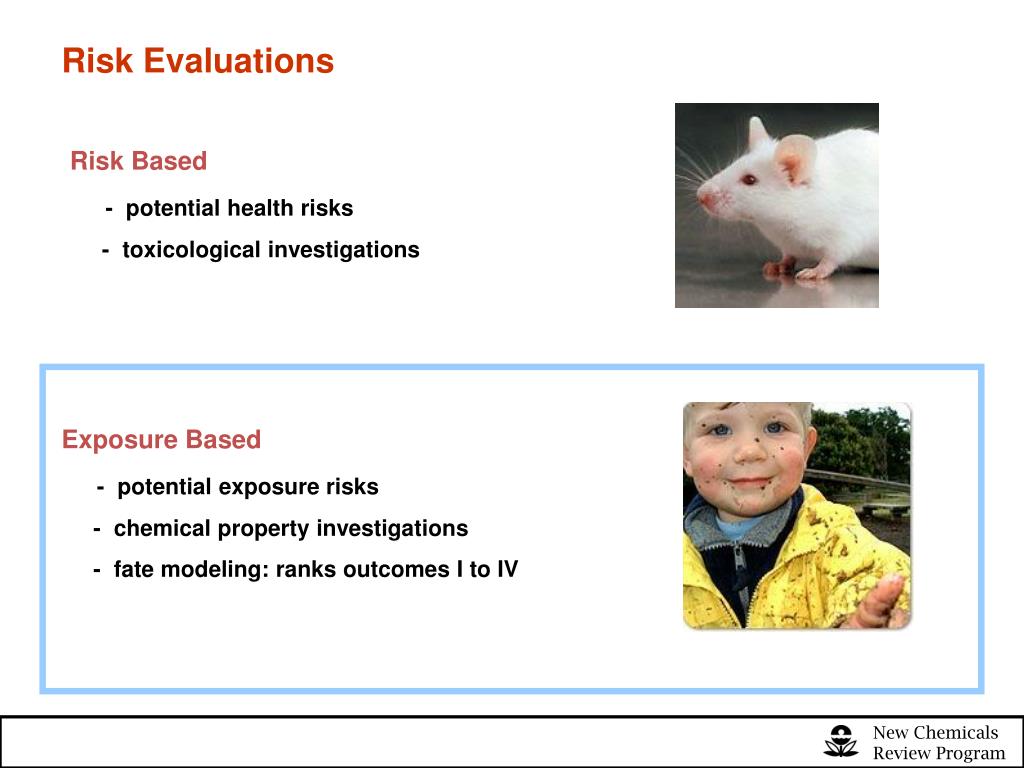 Risk Evaluations

Risk Based

- potential health risks

- toxicological investigations

Exposure Based

- potential exposure risks

- chemical property investigations

- fate modeling: ranks outcomes I to IV

New Chemicals Review Program